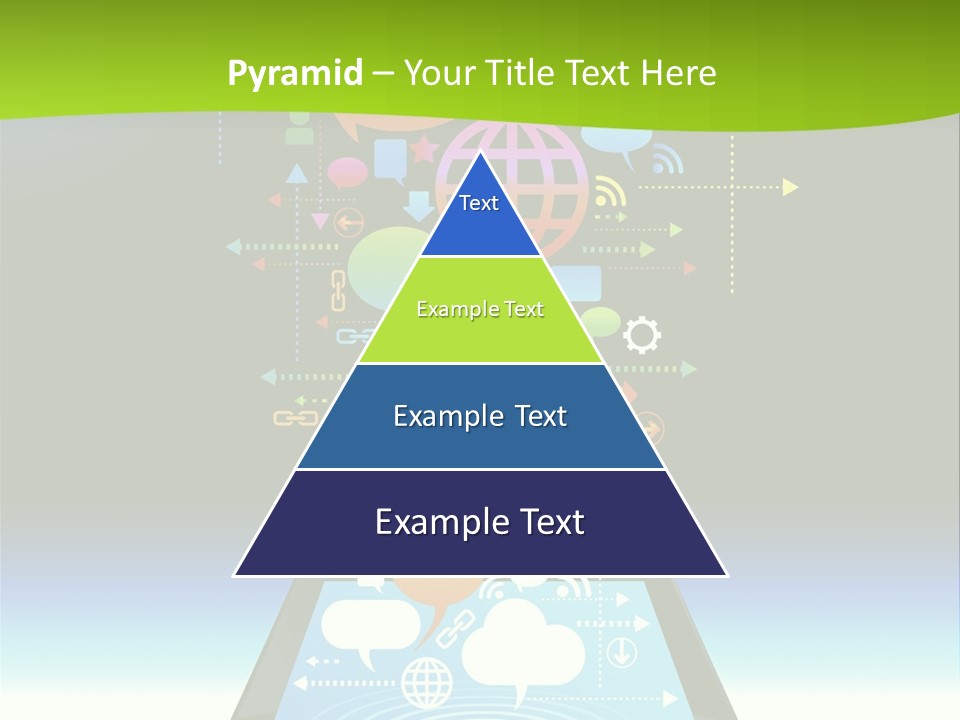 Pyramid – Your Title Text Here

Text

Example Text

Example Text

Example Text